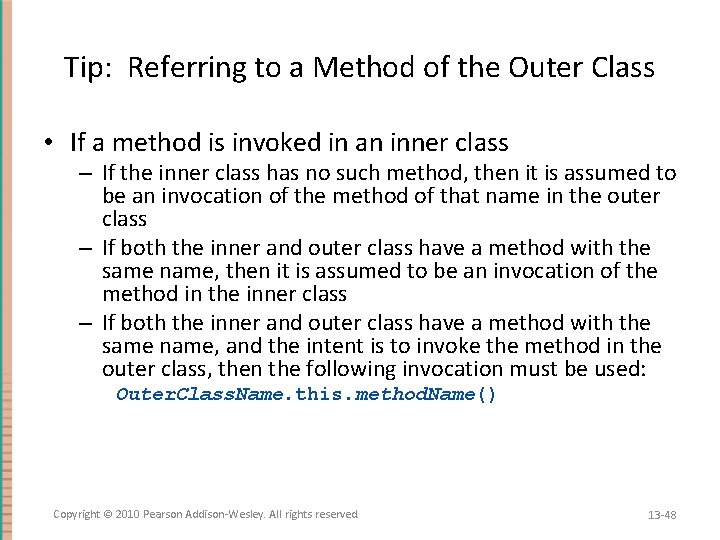 Tip: Referring to a Method of the Outer Class

• If a method is invoked in an inner class
– If the inner class has no such method, then it is assumed to be an invocation of the method of that name in the outer class
– If both the inner and outer class have a method with the same name, then it is assumed to be an invocation of the method in the inner class
– If both the inner and outer class have a method with the same name, and the intent is to invoke the method in the outer class, then the following invocation must be used:
OuterClassName.this.methodName()

Copyright © 2010 Pearson Addison-Wesley. All rights reserved

13-48